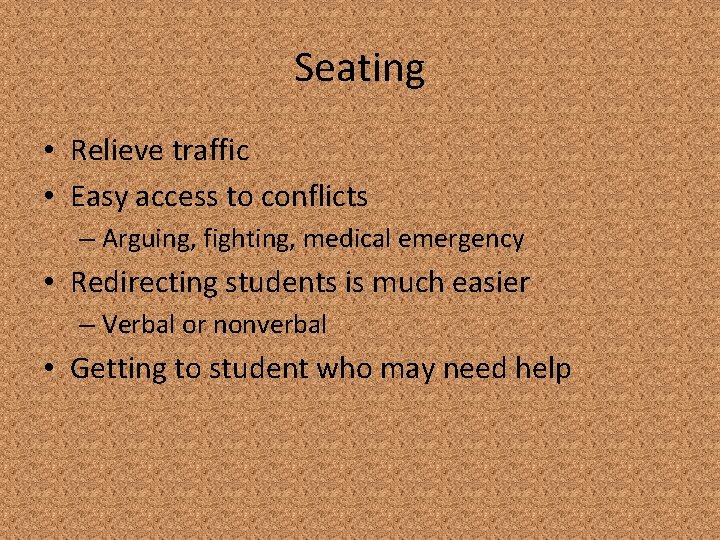 Seating

• Relieve traffic
• Easy access to conflicts
– Arguing, fighting, medical emergency
• Redirecting students is much easier
– Verbal or nonverbal
• Getting to student who may need help